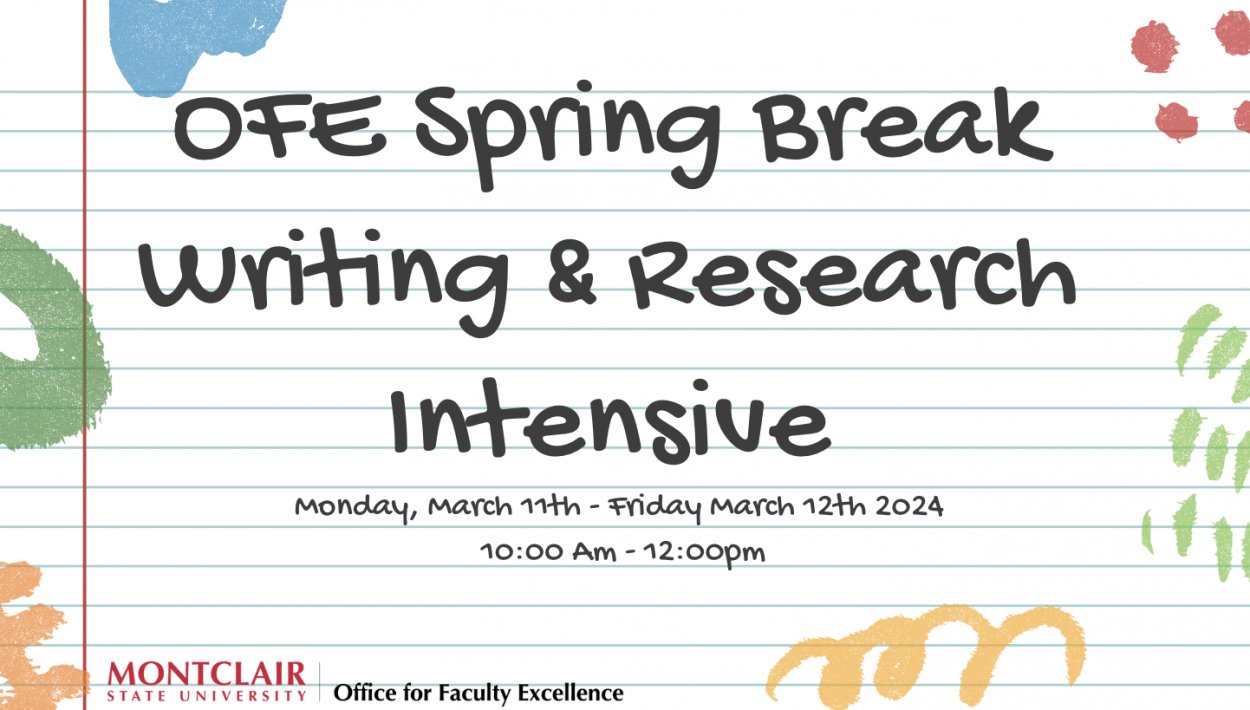 OFE Spring Break Writing & Research Intensive

Monday, March 11th - Friday March 12th 2024

10:00 Am - 12:00pm

MONTCLAIR STATE UNIVERSITY | Office for Faculty Excellence